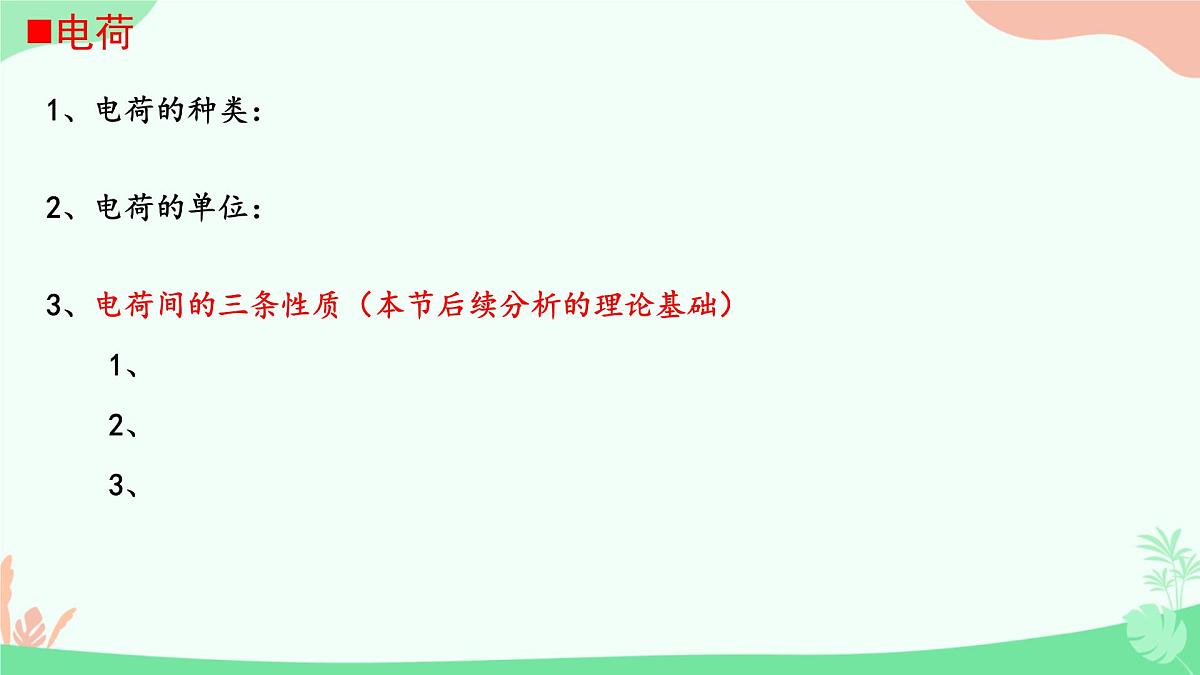 ■电荷

1、电荷的种类：

2、电荷的单位：

3、电荷间的三条性质（本节后续分析的理论基础）

1、

2、

3、